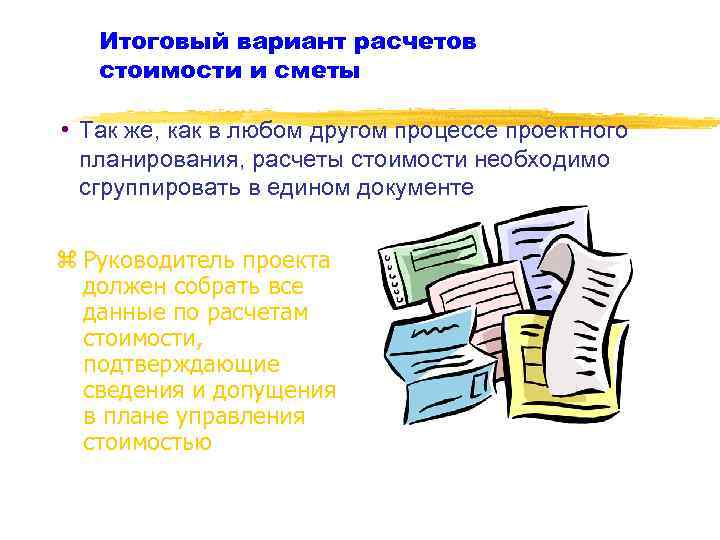 Итоговый вариант расчетов стоимости и сметы

• Так же, как в любом другом процессе проектного планирования, расчеты стоимости необходимо сгруппировать в едином документе

⌘ Руководитель проекта должен собрать все данные по расчетам стоимости, подтверждающие сведения и допущения в плане управления стоимостью